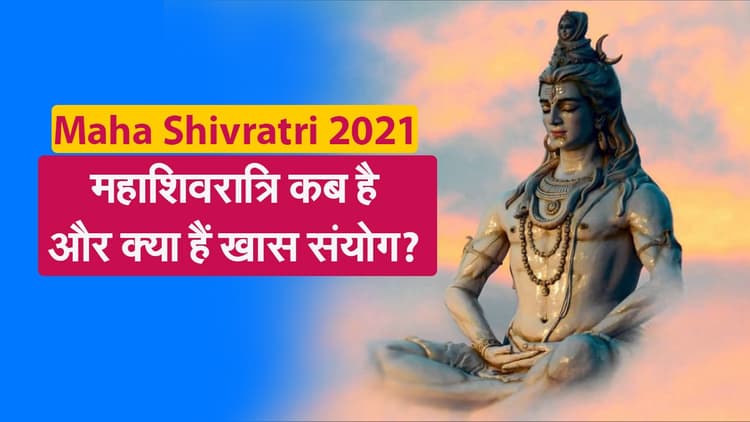 Maha Shivratri 2021

महाशिवरात्रि कब है और क्या हैं खास संयोग?